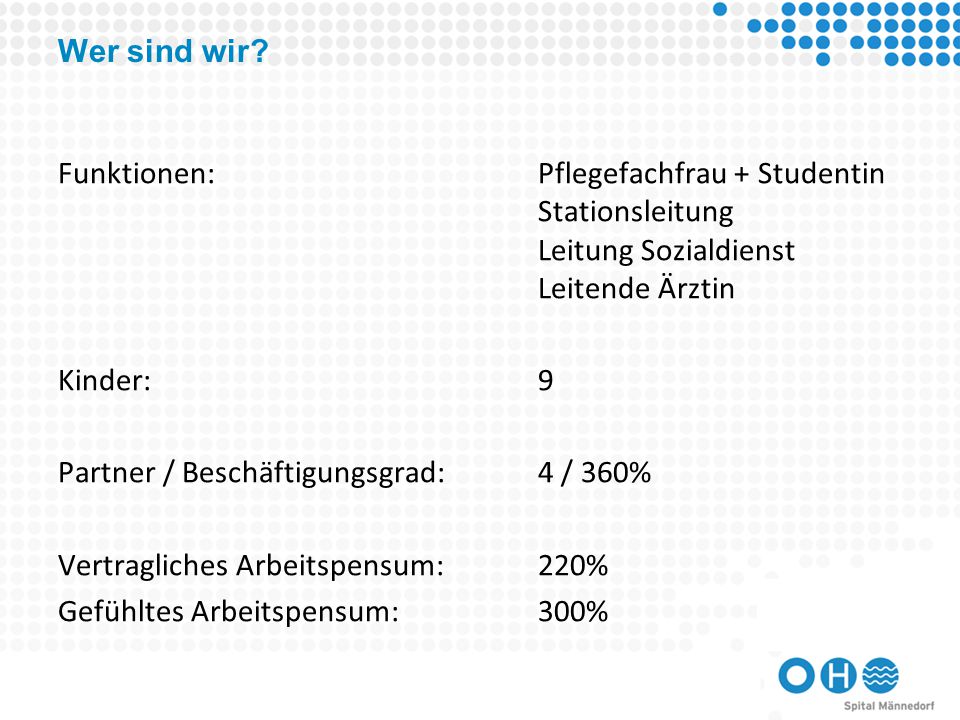 Wer sind wir?

Funktionen: Pflegefachfrau + Studentin
Stationsleitung
Leitung Sozialdienst
Leitende Ärztin

Kinder: 9

Partner / Beschäftigungsgrad: 4 / 360%

Vertragliches Arbeitspensum: 220%
Gefühltes Arbeitspensum: 300%

Spital Männedorf